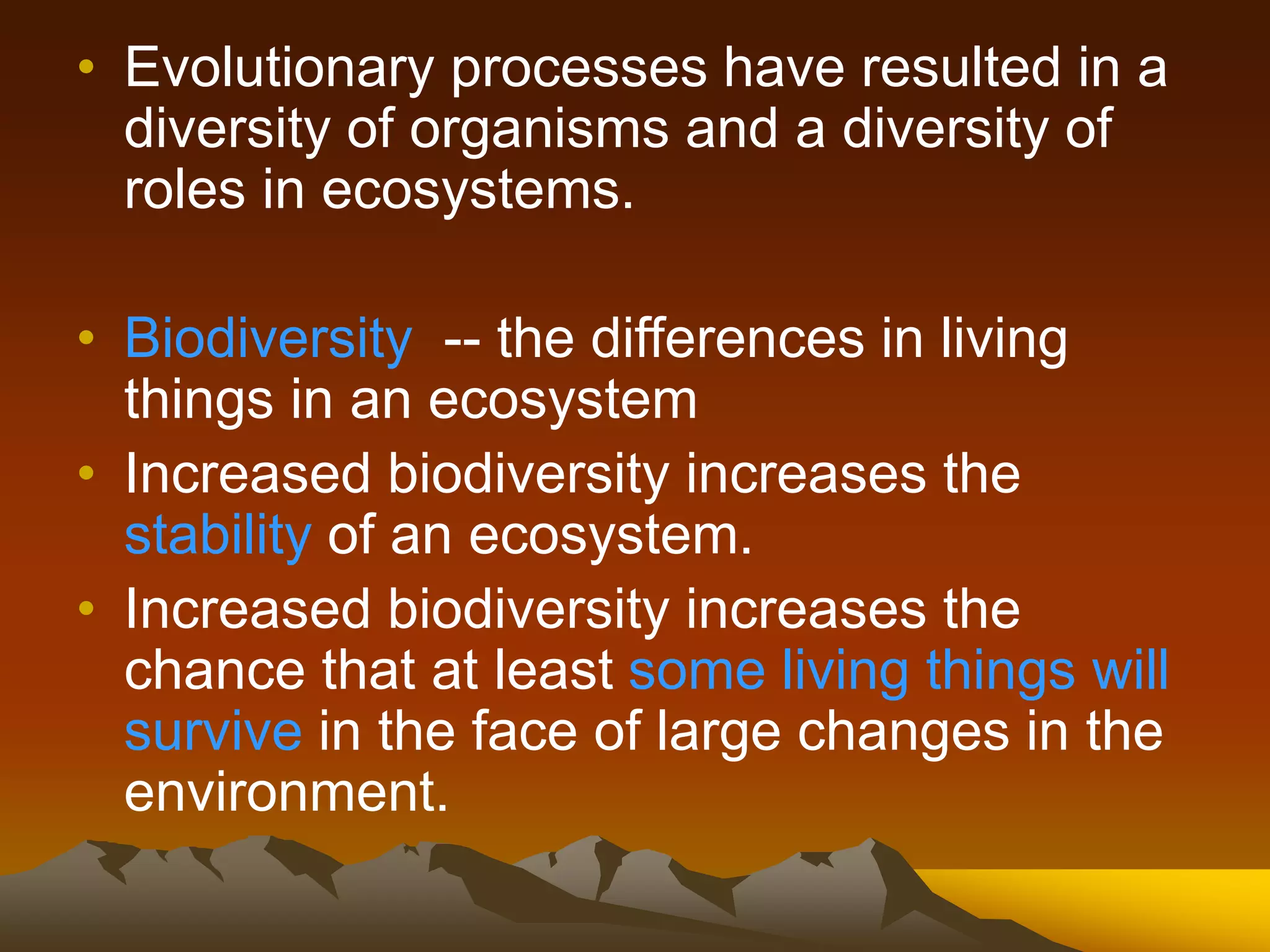 • Evolutionary processes have resulted in a diversity of organisms and a diversity of roles in ecosystems.

• Biodiversity -- the differences in living things in an ecosystem
• Increased biodiversity increases the stability of an ecosystem.
• Increased biodiversity increases the chance that at least some living things will survive in the face of large changes in the environment.